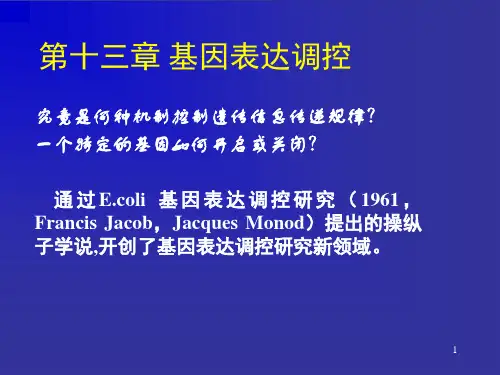 第十三章 基因表达调控

究竟是何种机制控制遗传信息传递规律?
一个特定的基因如何开启或关闭?

通过E.coli 基因表达调控研究（1961，Francis Jacob，Jacques Monod）提出的操纵子学说,开创了基因表达调控研究新领域。

1